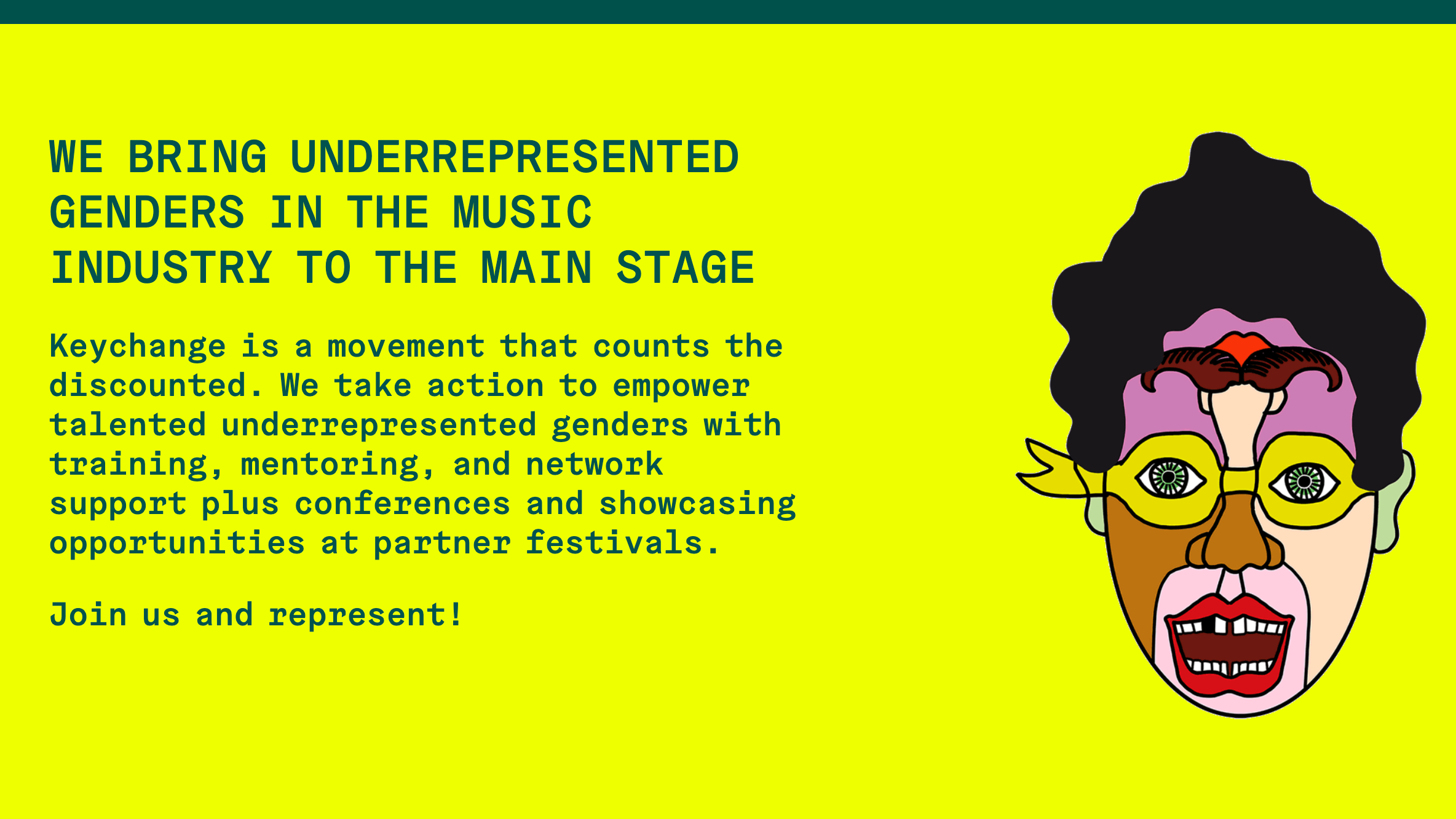 WE BRING UNDERREPRESENTED GENDERS IN THE MUSIC INDUSTRY TO THE MAIN STAGE

Keychange is a movement that counts the discounted. We take action to empower talented underrepresented genders with training, mentoring, and network support plus conferences and showcasing opportunities at partner festivals.

Join us and represent!